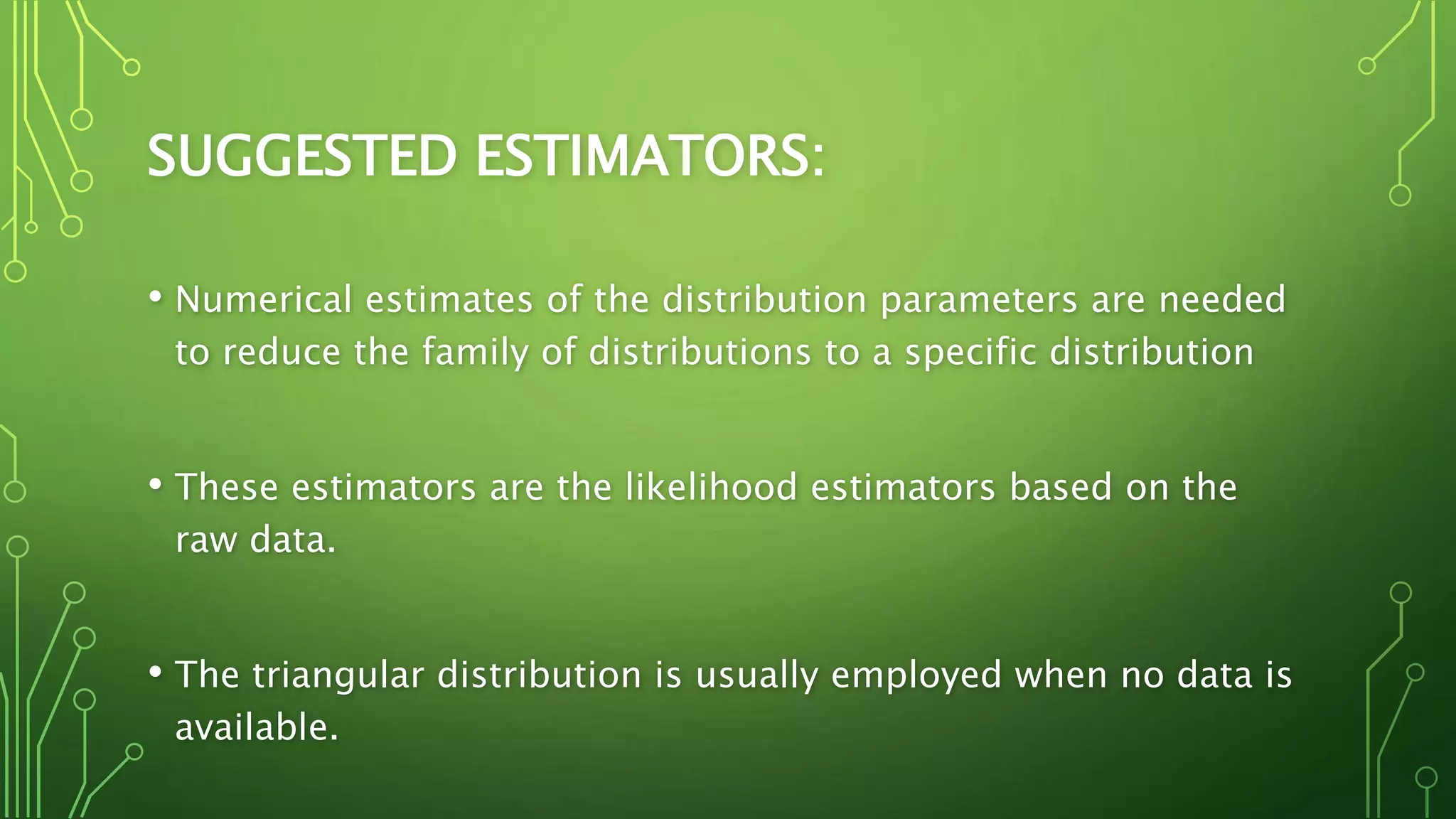 SUGGESTED ESTIMATORS:

• Numerical estimates of the distribution parameters are needed to reduce the family of distributions to a specific distribution

• These estimators are the likelihood estimators based on the raw data.

• The triangular distribution is usually employed when no data is available.